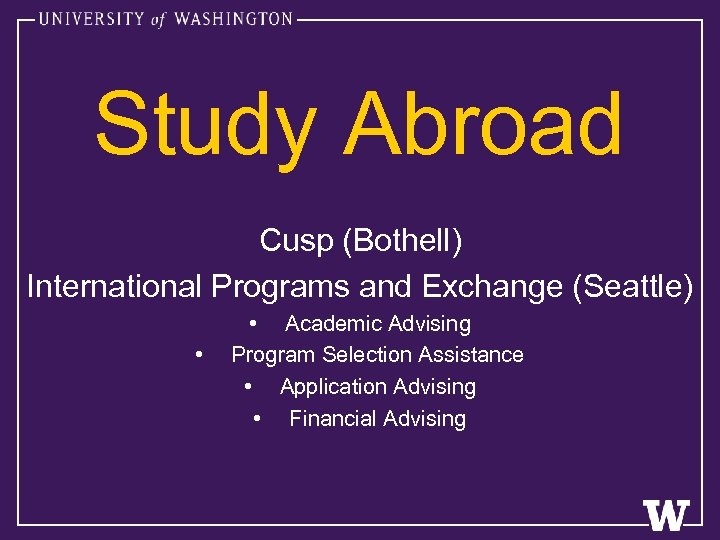 UNIVERSITY of WASHINGTON

Study Abroad

Cusp (Bothell)

International Programs and Exchange (Seattle)

• Academic Advising
• Program Selection Assistance
• Application Advising
• Financial Advising

W